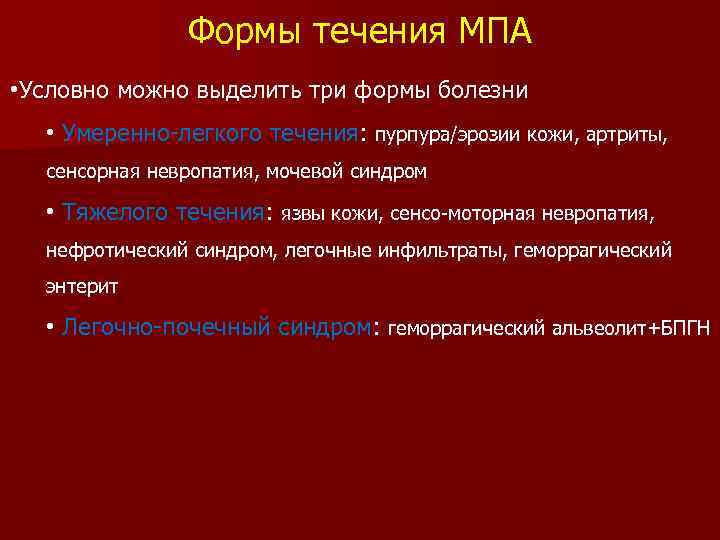 Формы течения МПА

•Условно можно выделить три формы болезни

• Умеренно-легкого течения: пурпура/эрозии кожи, артриты, сенсорная невропатия, мочевой синдром

• Тяжелого течения: язвы кожи, сенсо-моторная невропатия, нефротический синдром, легочные инфильтраты, геморрагический энтерит

• Легочно-почечный синдром: геморрагический альвеолит+БПГН